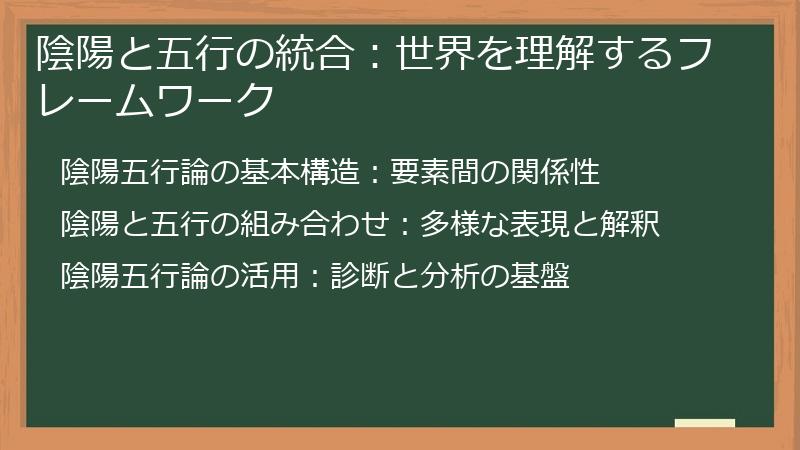 陰陽と五行の統合：世界を理解するフレームワーク

陰陽五行論の基本構造：要素間の関係性

陰陽と五行の組み合わせ：多様な表現と解釈

陰陽五行論の活用：診断と分析の基盤